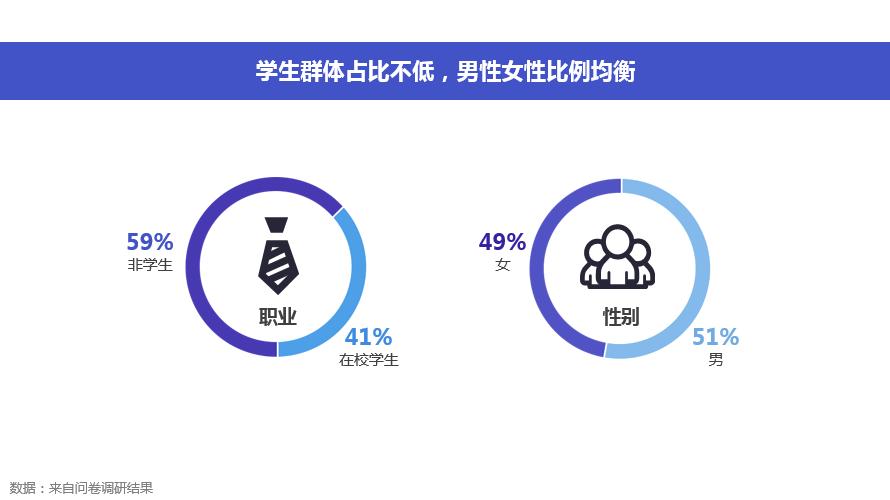 学生群体占比不低，男性女性比例均衡

59%
非学生

职业

41%
在校学生

49%
女

性别

51%
男

数据：来自问卷调研结果